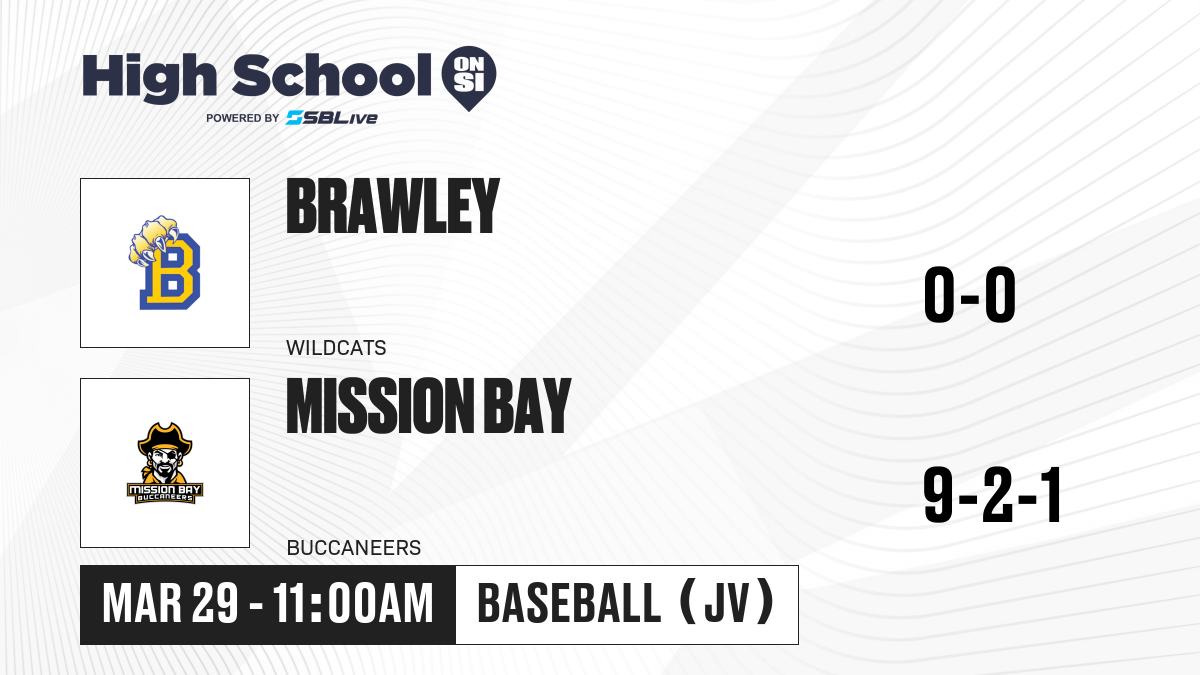 High School ON SI
POWERED BY SBLive

B
BRAWLEY
WILDCATS
0-0

MISSION BAY BUCCANEERS
MISSION BAY
BUCCANEERS
9-2-1

MAR 29 - 11:00AM
BASEBALL (JV)